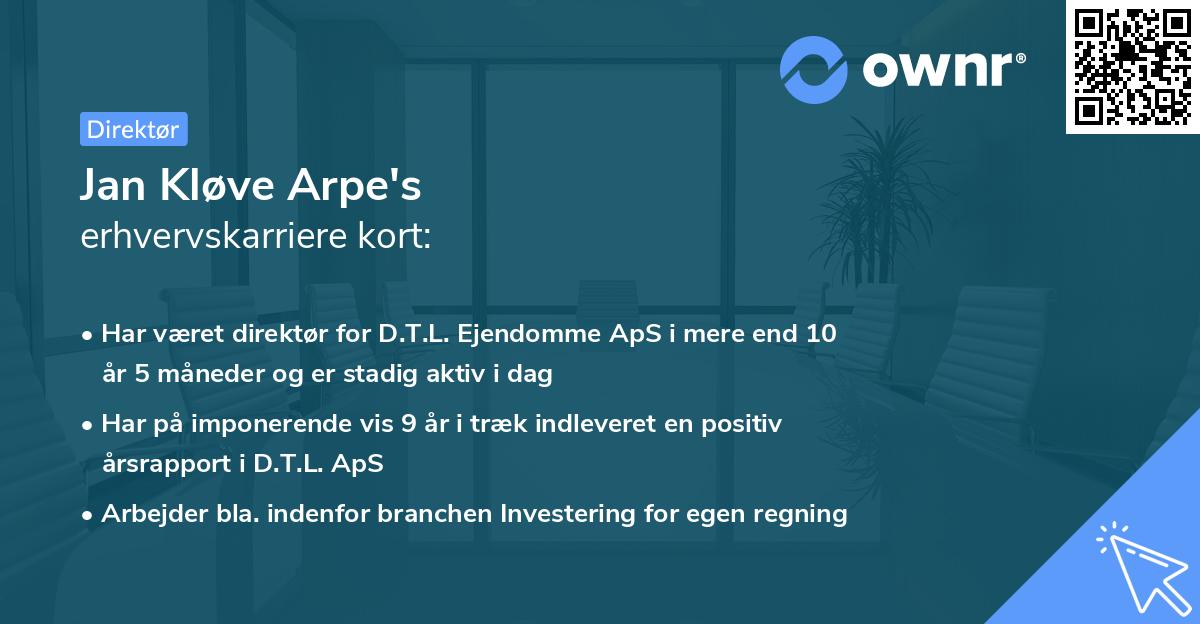 ownr®

Direktør

Jan Kløve Arpe's
erhvervskarriere kort:

• Har været direktør for D.T.L. Ejendomme ApS i mere end 10 år 5 måneder og er stadig aktiv i dag

• Har på imponerende vis 9 år i træk indleveret en positiv årsrapport i D.T.L. ApS

• Arbejder bla. indenfor branchen Investering for egen regning